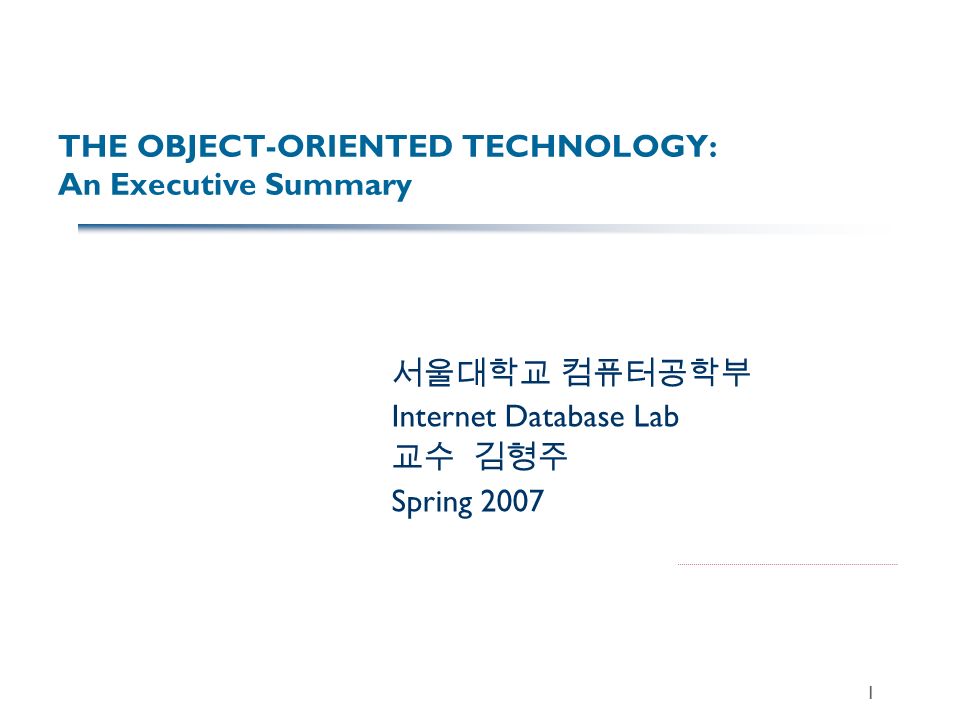 THE OBJECT-ORIENTED TECHNOLOGY:
An Executive Summary

서울대학교 컴퓨터공학부
Internet Database Lab
교수 김형주
Spring 2007

1